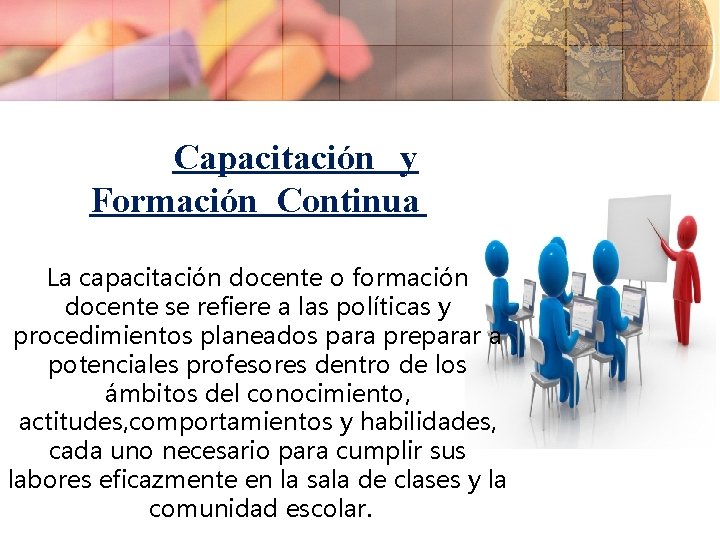 Capacitación y Formación Continua

La capacitación docente o formación docente se refiere a las políticas y procedimientos planeados para preparar a potenciales profesores dentro de los ámbitos del conocimiento, actitudes,comportamientos y habilidades, cada uno necesario para cumplir sus labores eficazmente en la sala de clases y la comunidad escolar.